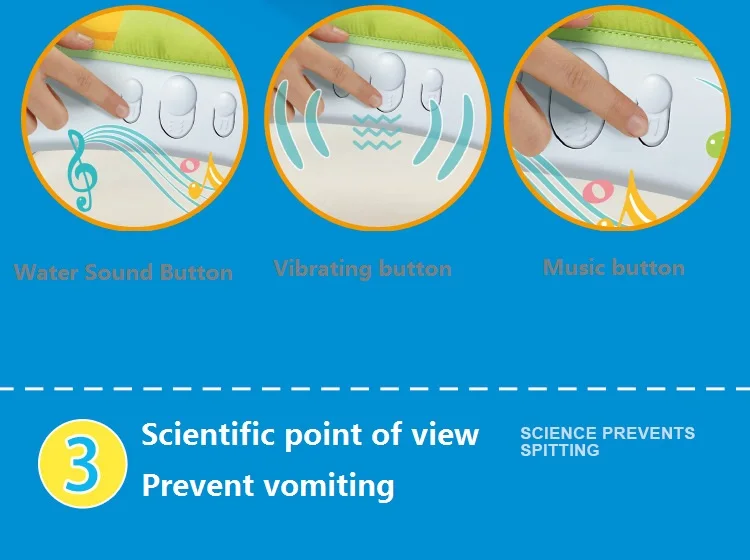 Water Sound Button

Vibrating button

Music button

3

Scientific point of view

Prevent vomiting

SCIENCE PREVENTS SPITTING